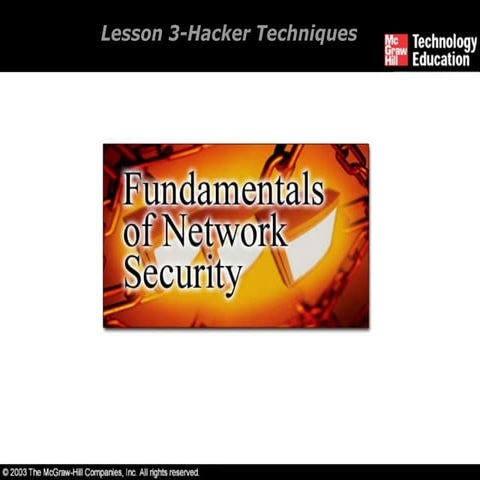 Lesson 3-Hacker Techniques

Mc Graw Hill Technology Education

Fundamentals of Network Security

© 2003 The McGraw-Hill Companies, Inc. All rights reserved.